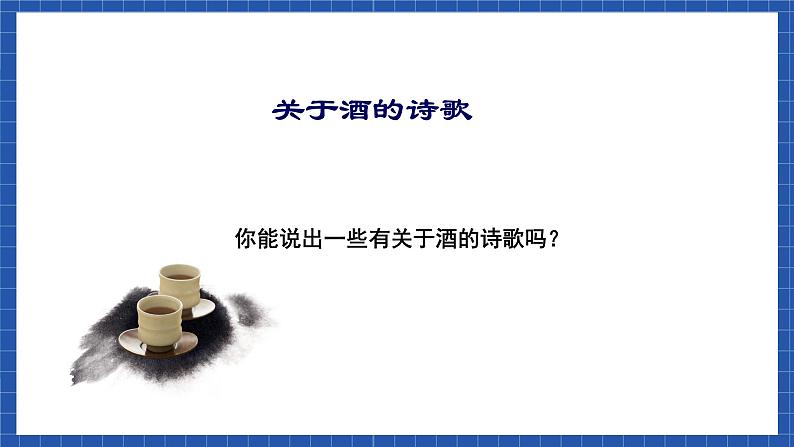 关于酒的诗歌

你能说出一些有关于酒的诗歌吗？